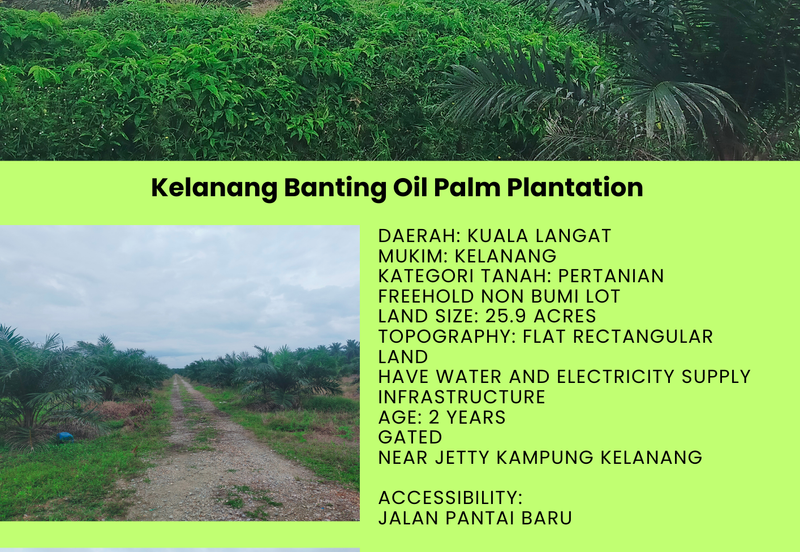 Kelanang Banting Oil Palm Plantation

DAERAH: KUALA LANGAT
MUKIM: KELANANG
KATEGORI TANAH: PERTANIAN
FREEHOLD NON BUMI LOT
LAND SIZE: 25.9 ACRES
TOPOGRAPHY: FLAT RECTANGULAR LAND
HAVE WATER AND ELECTRICITY SUPPLY INFRASTRUCTURE
AGE: 2 YEARS
GATED
NEAR JETTY KAMPUNG KELANANG

ACCESSIBILITY:
JALAN PANTAI BARU